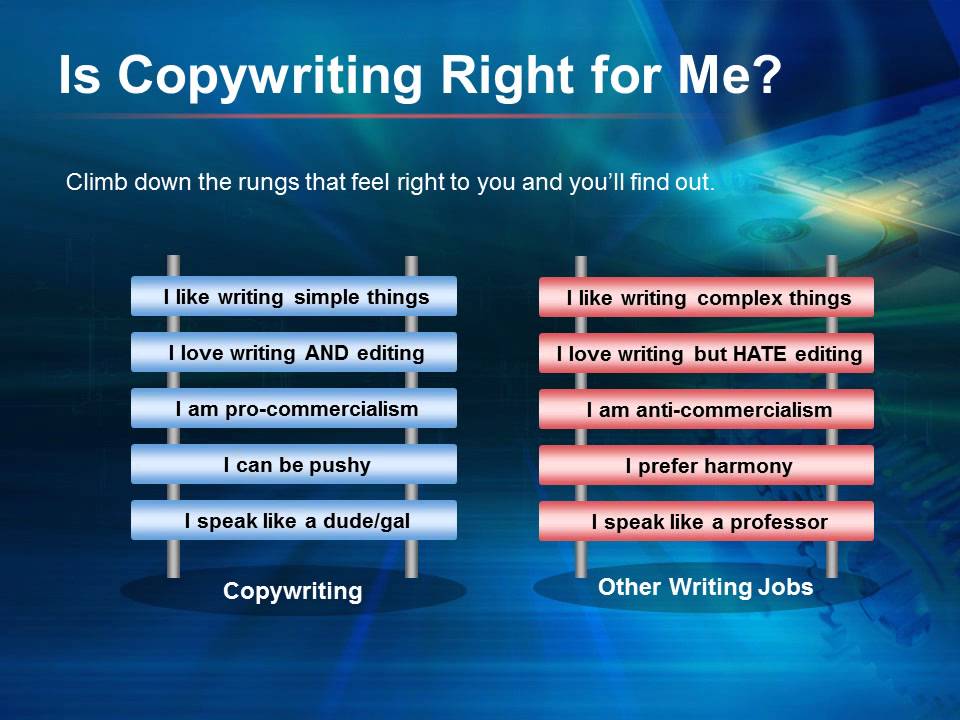 Is Copywriting Right for Me?

Climb down the rungs that feel right to you and you'll find out.

I like writing simple things

I love writing AND editing

I am pro-commercialism

I can be pushy

I speak like a dude/gal

Copywriting

I like writing complex things

I love writing but HATE editing

I am anti-commercialism

I prefer harmony

I speak like a professor

Other Writing Jobs